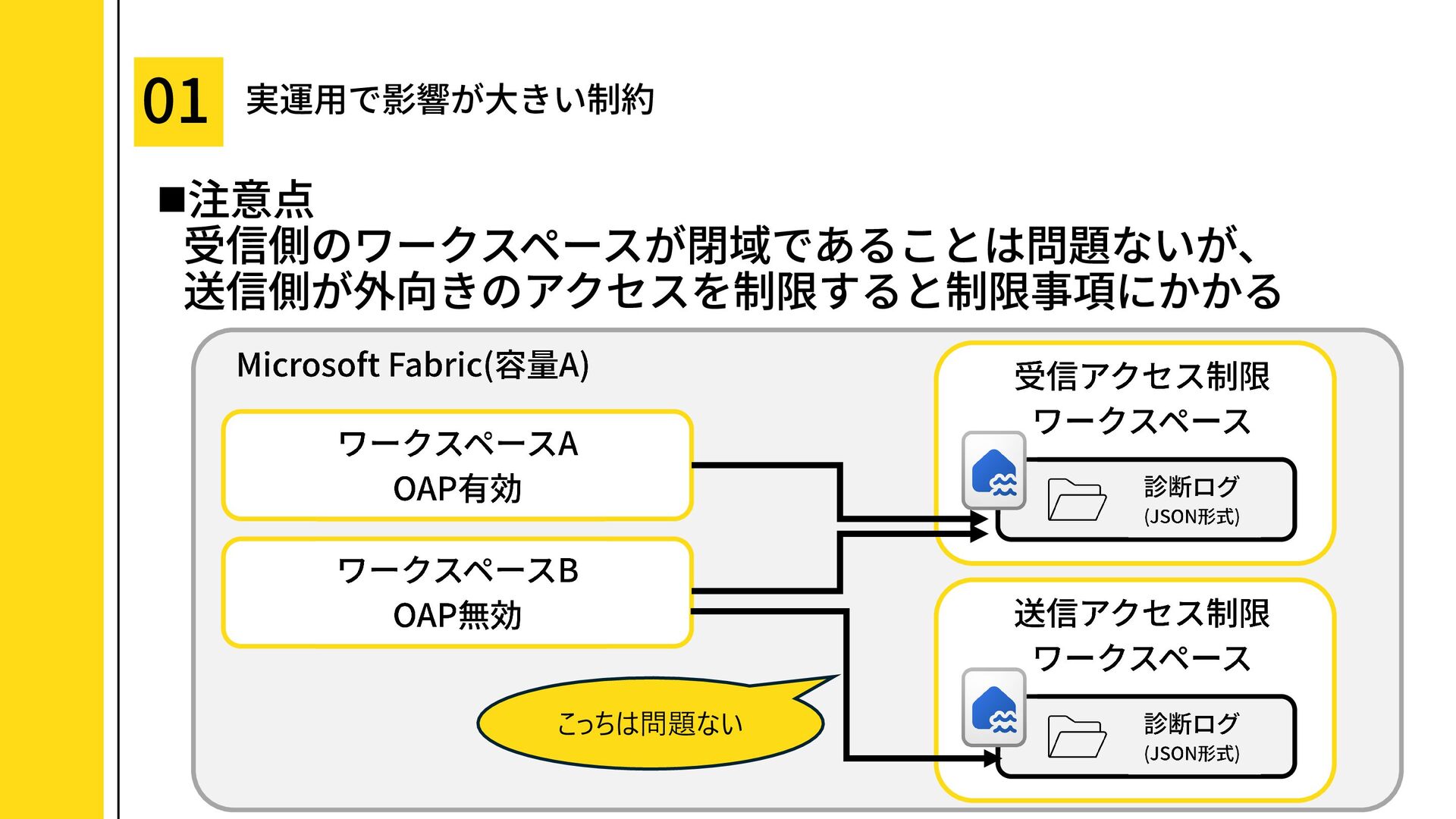 01 実運用で影響が大きい制約

■注意点
受信側のワークスペースが閉域であることは問題ないが、
送信側が外向きのアクセスを制限すると制限事項にかかる

Microsoft Fabric(容量A)

ワークスペースA
OAP有効

ワークスペースB
OAP無効

こっちは問題ない

受信アクセス制限
ワークスペース

診断ログ
(JSON形式)

送信アクセス制限
ワークスペース

診断ログ
(JSON形式)